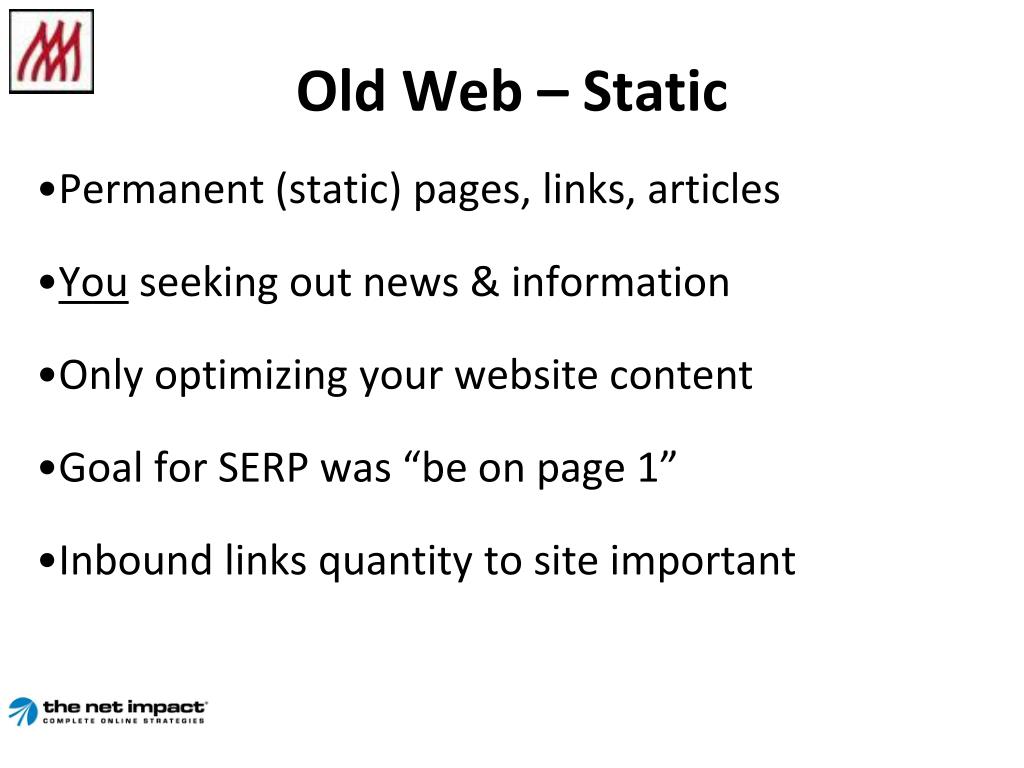 Old Web – Static

•Permanent (static) pages, links, articles

•You seeking out news & information

•Only optimizing your website content

•Goal for SERP was “be on page 1”

•Inbound links quantity to site important

the net impact
COMPLETE ONLINE STRATEGIES